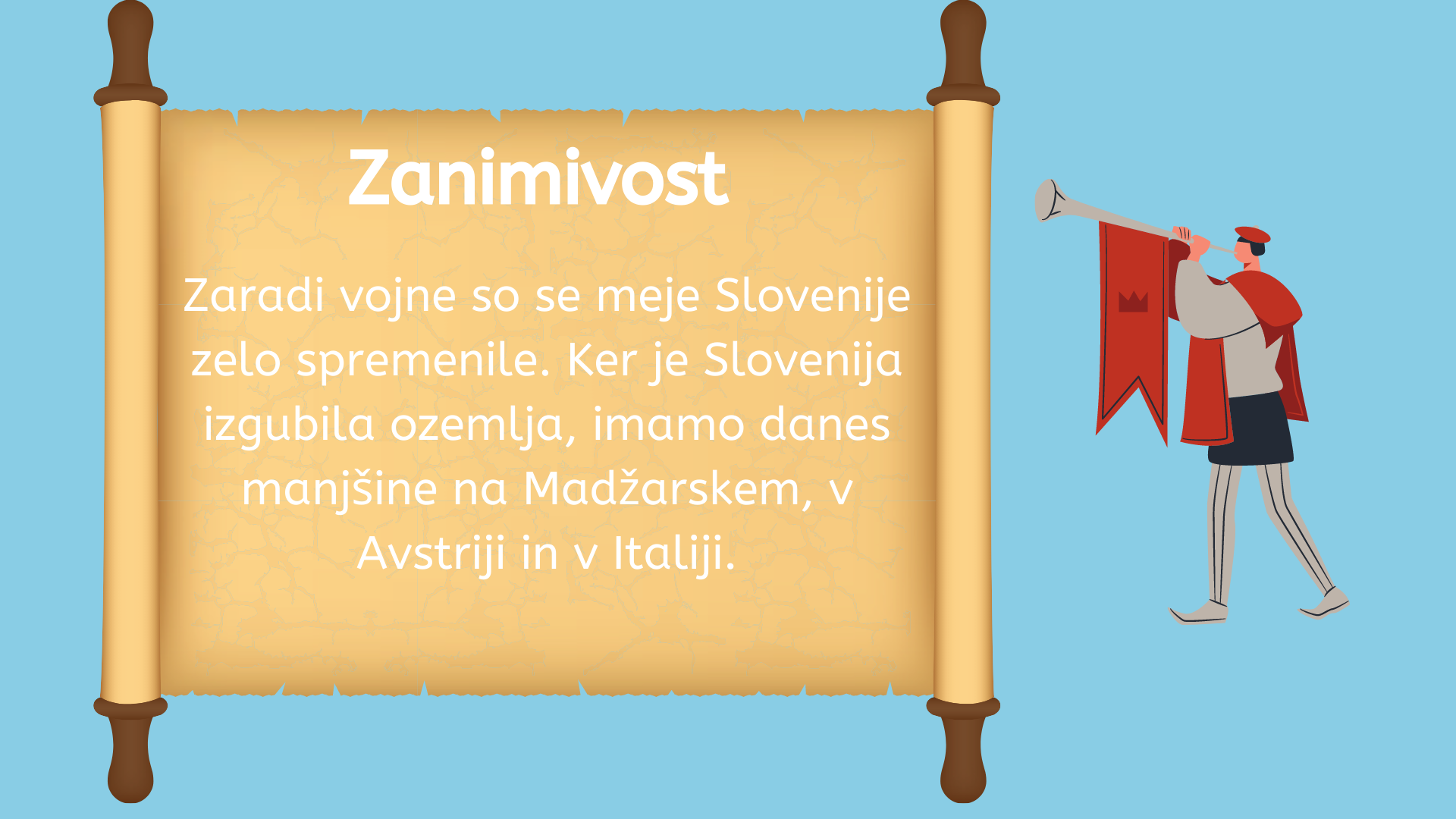 Zanimivost

Zaradi vojne so se meje Slovenije zelo spremenile. Ker je Slovenija izgubila ozemlja, imamo danes manjšine na Madžarskem, v Avstriji in v Italiji.